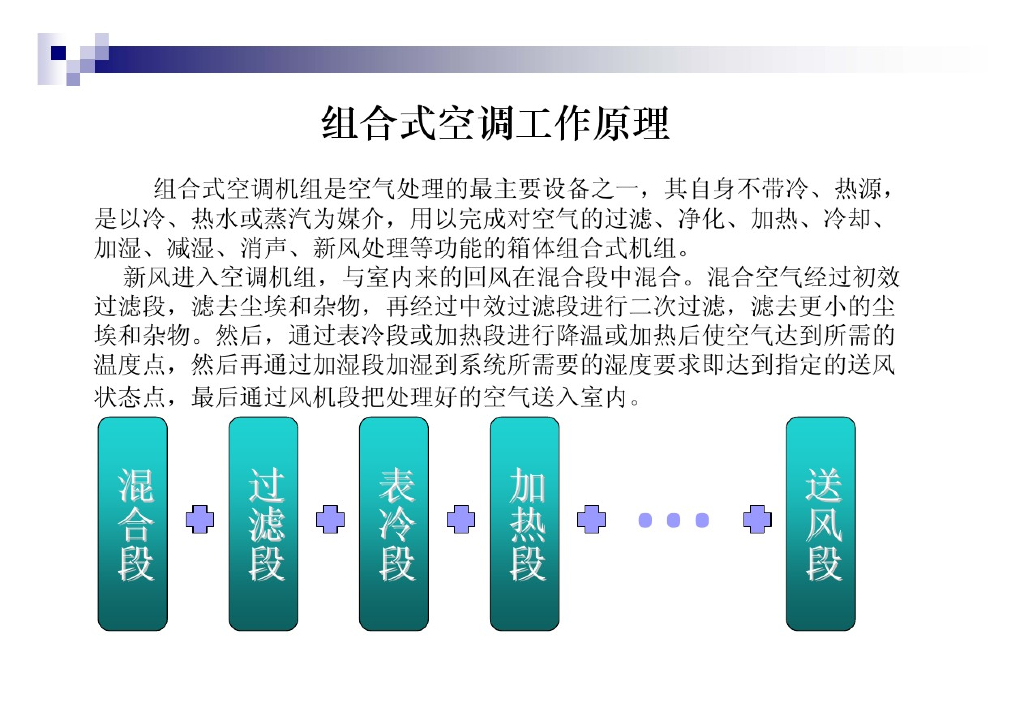 组合式空调工作原理

组合式空调机组是空气处理的最主要设备之一，其自身不带冷、热源，是以冷、热水或蒸汽为媒介，用以完成对空气的过滤、净化、加热、冷却、加湿、减湿、消声、新风处理等功能的箱体组合式机组。

新风进入空调机组，与室内来的回风在混合段中混合。混合空气经过初效过滤段，滤去尘埃和杂物，再经过中效过滤段进行二次过滤，滤去更小的尘埃和杂物。然后，通过表冷段或加热段进行降温或加热后使空气达到所需的温度点，然后再通过加湿段加湿到系统所需要的湿度要求即达到指定的送风状态点，最后通过风机段把处理好的空气送入室内。

混合段

过滤段

表冷段

加热段

送风段